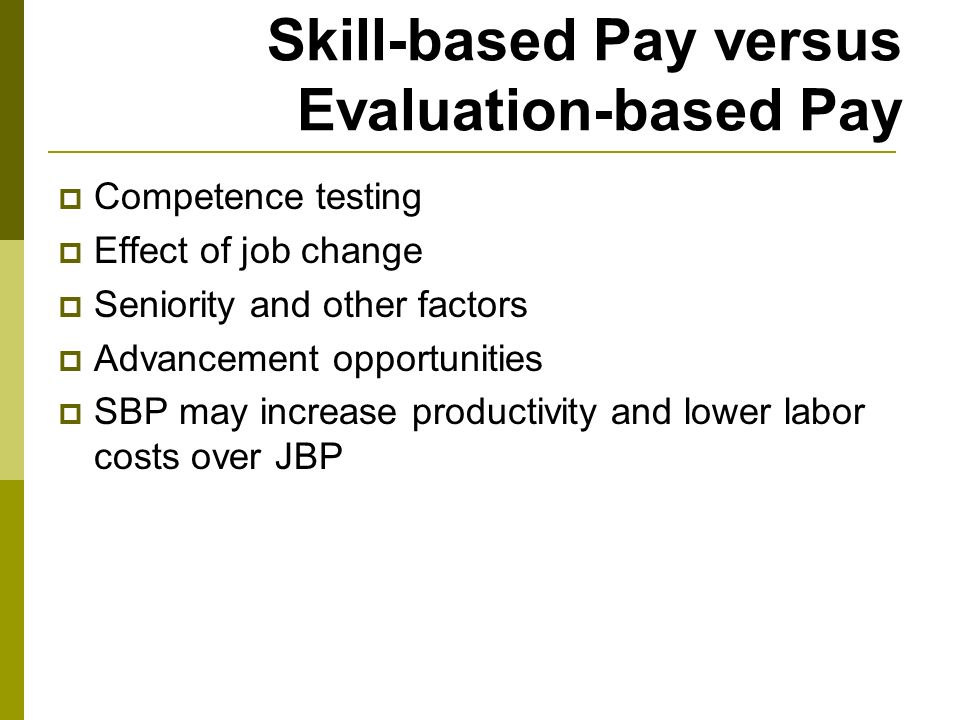 Skill-based Pay versus Evaluation-based Pay

Competence testing
Effect of job change
Seniority and other factors
Advancement opportunities
SBP may increase productivity and lower labor costs over JBP